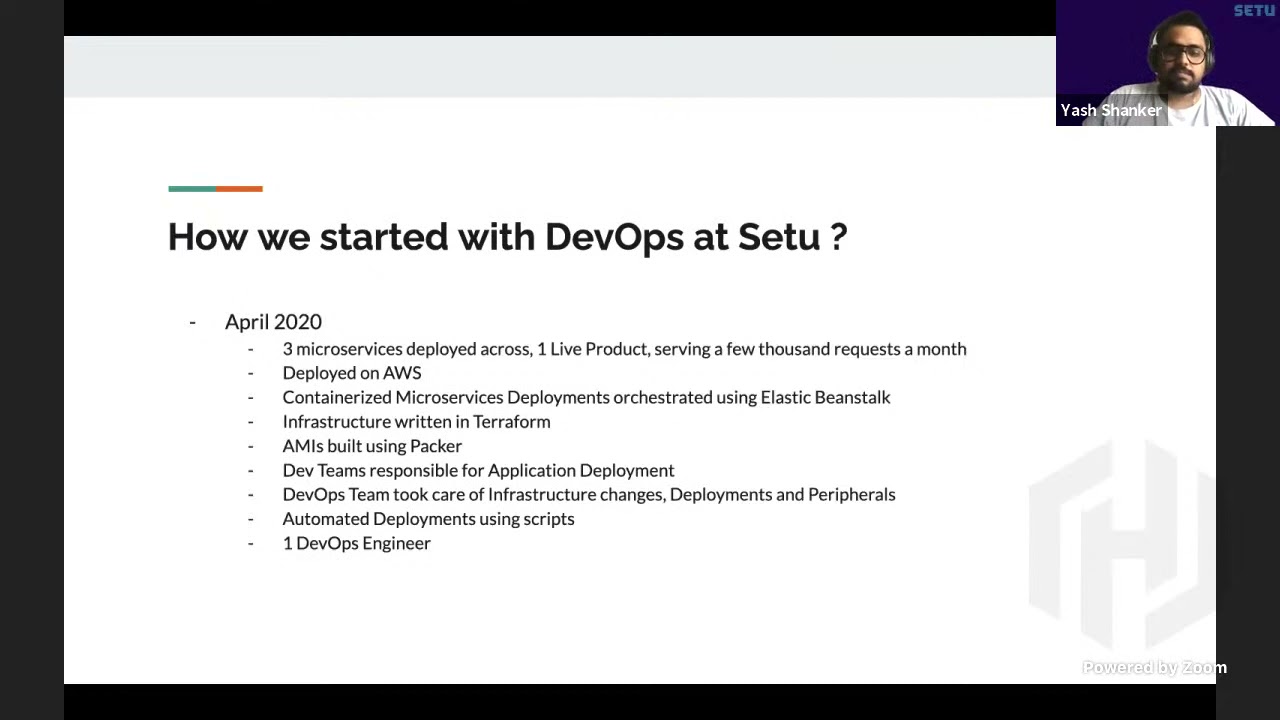 SETU

Yash Shanker

How we started with DevOps at Setu ?

- April 2020
  - 3 microservices deployed across, 1 Live Product, serving a few thousand requests a month
  - Deployed on AWS
  - Containerized Microservices Deployments orchestrated using Elastic Beanstalk
  - Infrastructure written in Terraform
  - AMIs built using Packer
  - Dev Teams responsible for Application Deployment
  - DevOps Team took care of Infrastructure changes, Deployments and Peripherals
  - Automated Deployments using scripts
  - 1 DevOps Engineer

Powered by Zoom